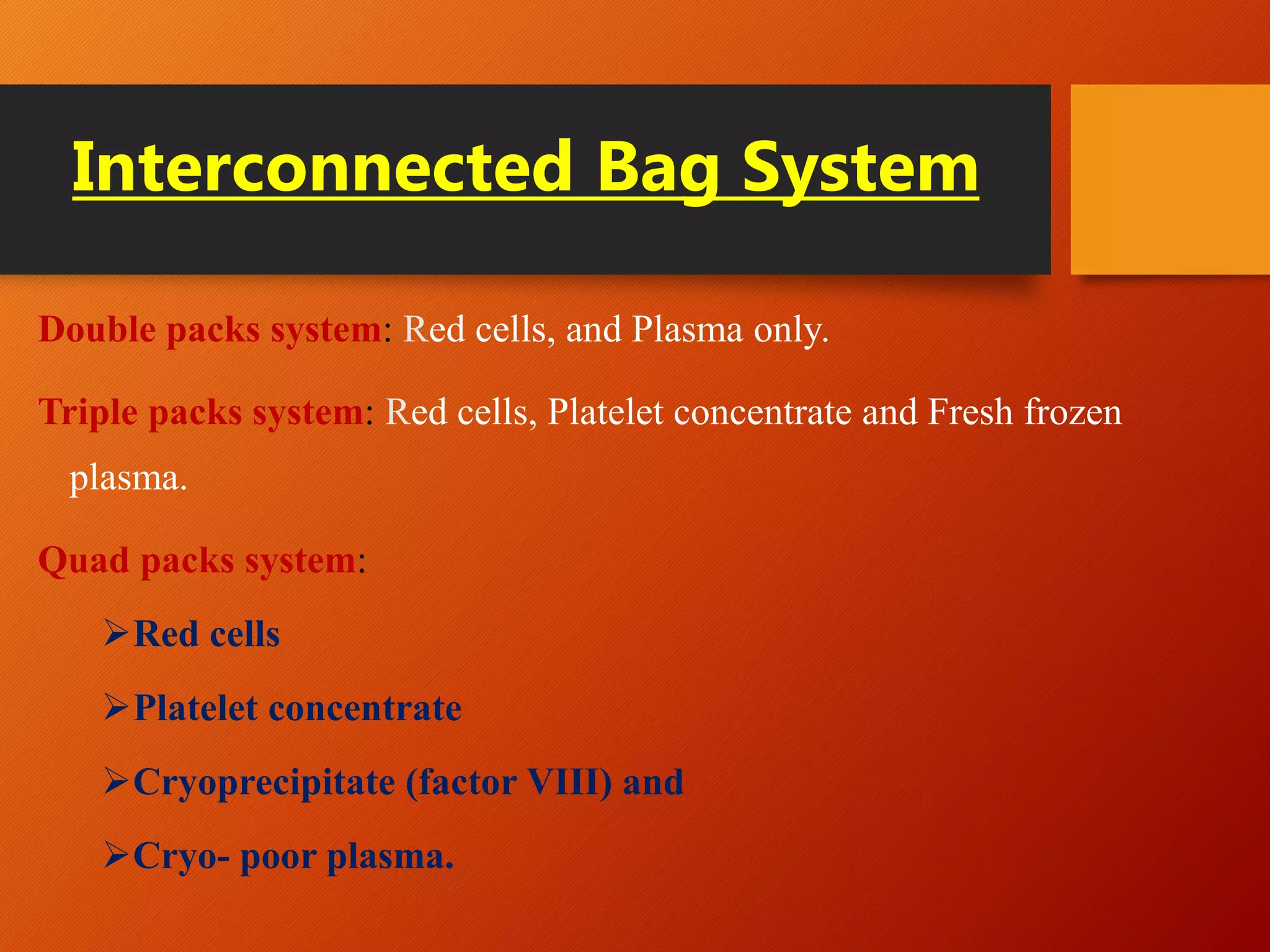 Interconnected Bag System

Double packs system: Red cells, and Plasma only.

Triple packs system: Red cells, Platelet concentrate and Fresh frozen plasma.

Quad packs system:

➢Red cells

➢Platelet concentrate

➢Cryoprecipitate (factor VIII) and

➢Cryo- poor plasma.